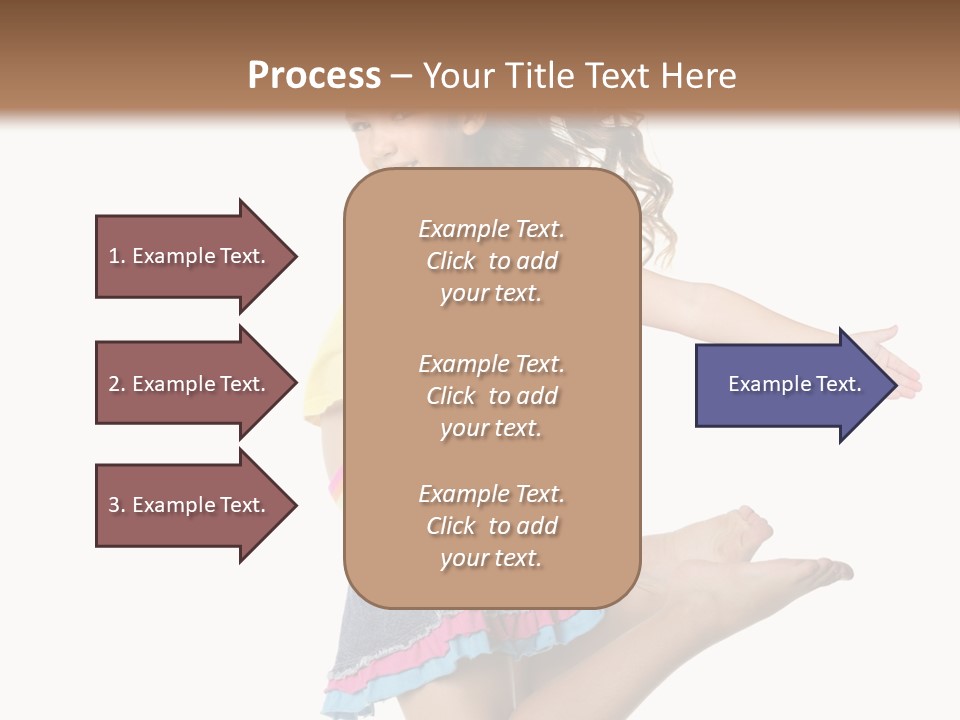 Process – Your Title Text Here

1. Example Text.

2. Example Text.

3. Example Text.

Example Text. Click to add your text.

Example Text. Click to add your text.

Example Text. Click to add your text.

Example Text.